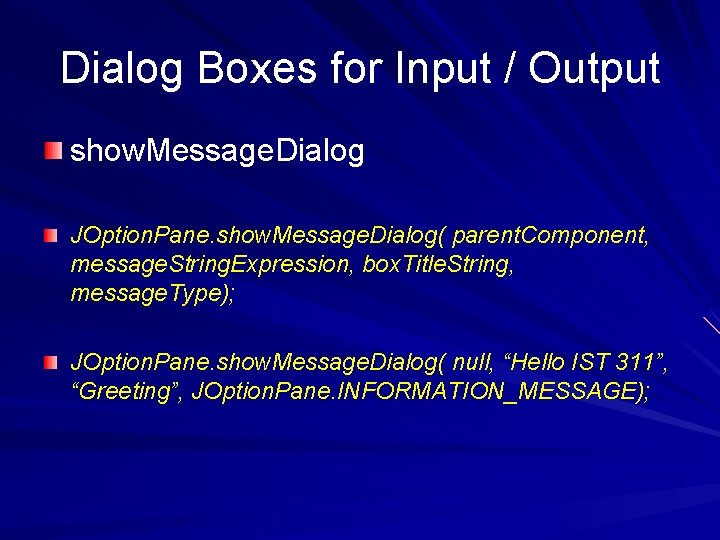 Dialog Boxes for Input / Output

showMessageDialog

JOptionPane.showMessageDialog( parentComponent, messageStringExpression, boxTitleString, messageType);

JOptionPane.showMessageDialog( null, “Hello IST 311”, “Greeting”, JOptionPane.INFORMATION_MESSAGE);